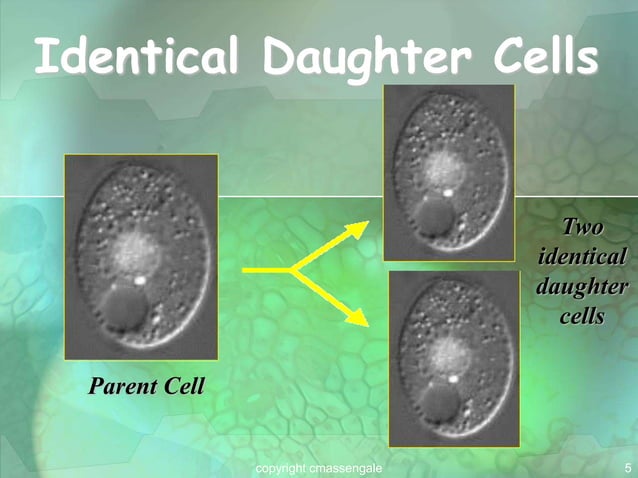 Identical Daughter Cells

Parent Cell

Two identical daughter cells

copyright cmassengale

5